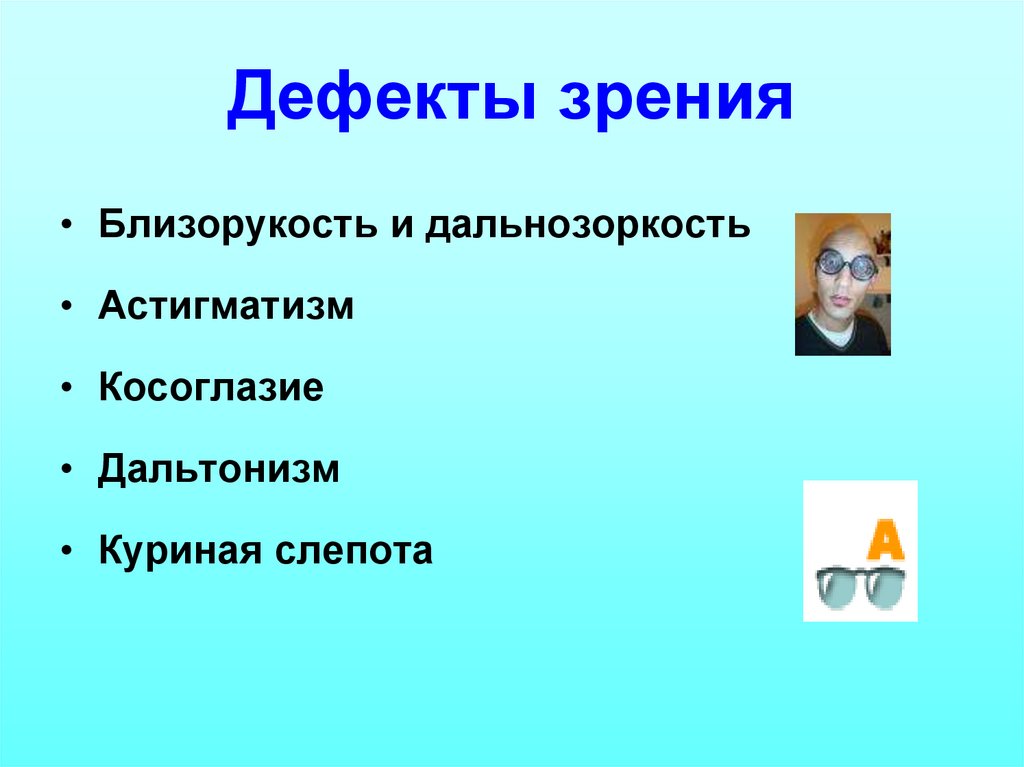 Дефекты зрения

• Близорукость и дальнозоркость
• Астигматизм
• Косоглазие
• Дальтонизм
• Куриная слепота

A